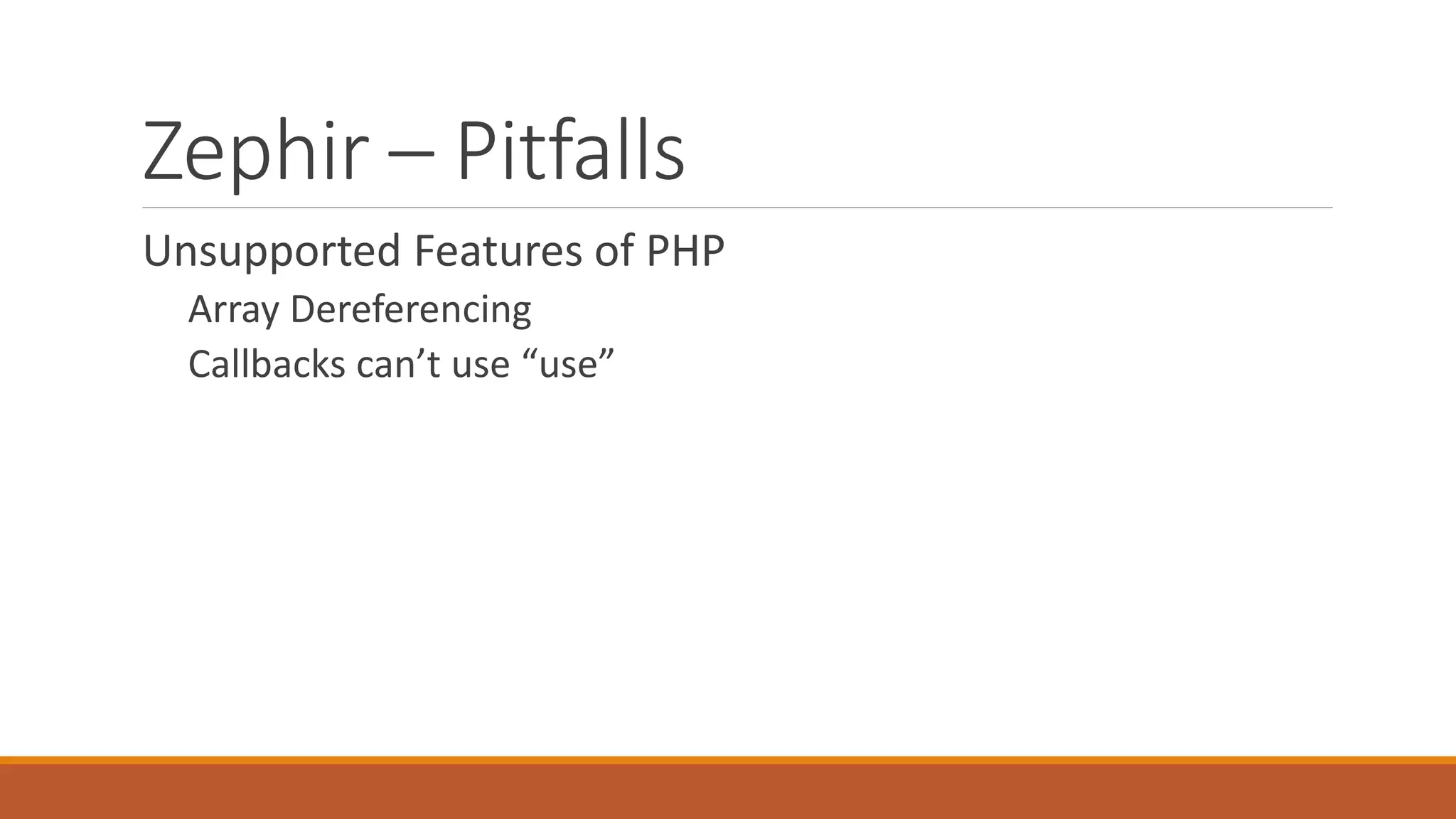 Zephir – Pitfalls

Unsupported Features of PHP

Array Dereferencing

Callbacks can’t use “use”